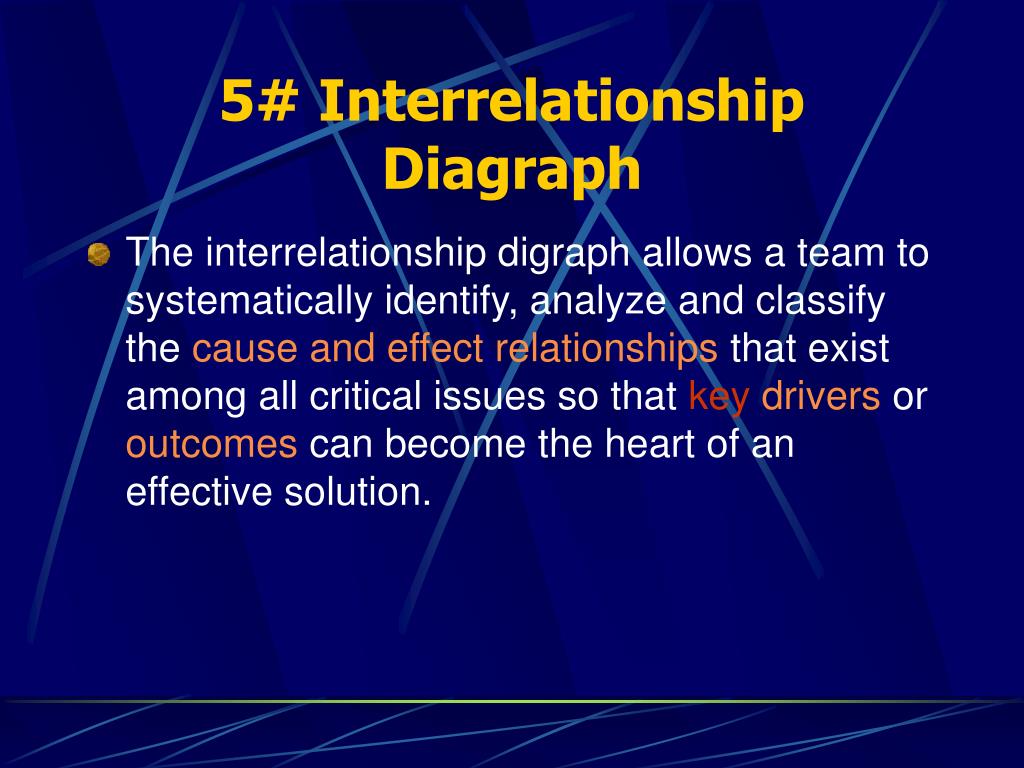 5# Interrelationship Diagraph

The interrelationship digraph allows a team to systematically identify, analyze and classify the cause and effect relationships that exist among all critical issues so that key drivers or outcomes can become the heart of an effective solution.